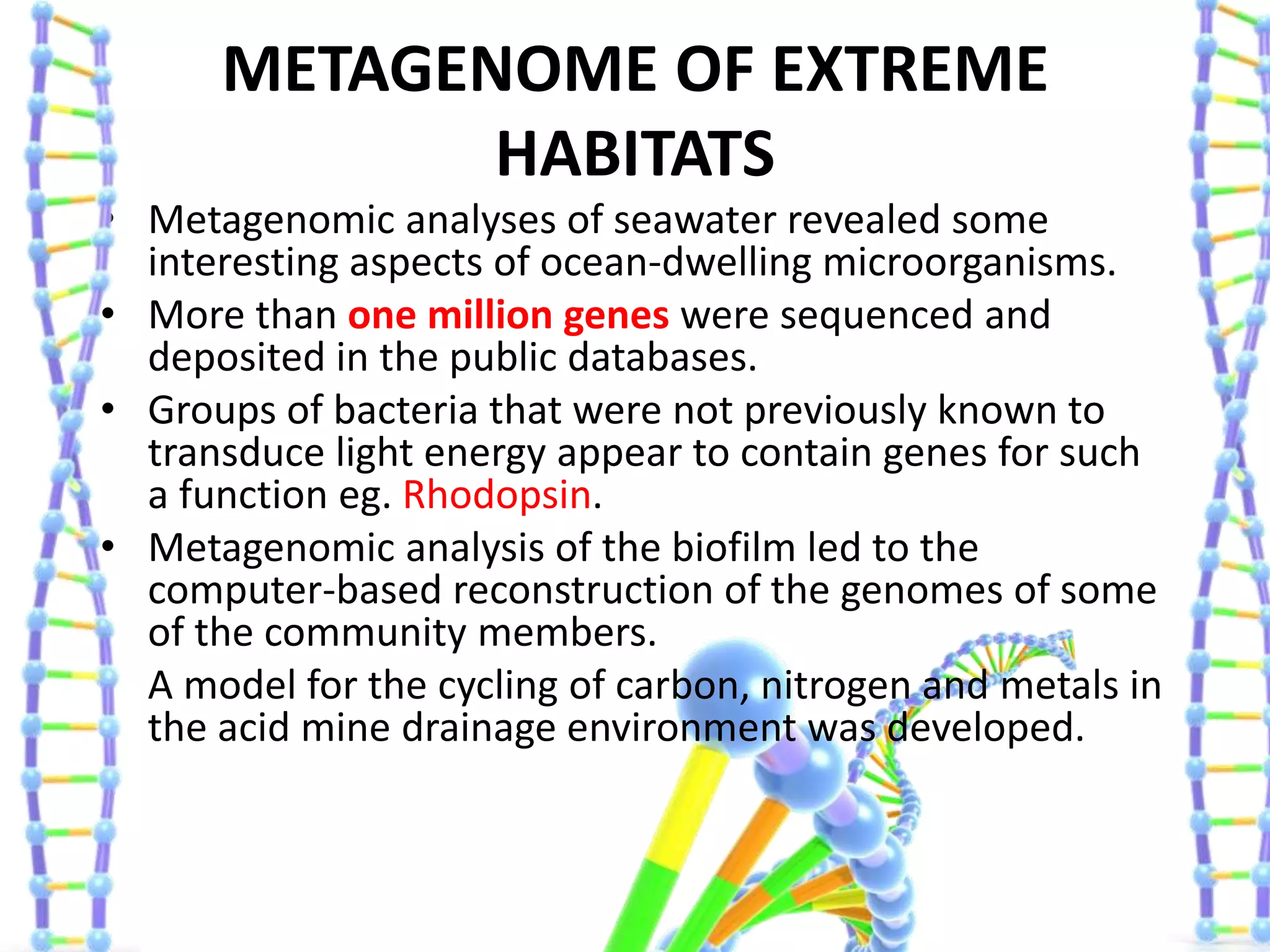 METAGENOME OF EXTREME HABITATS

• Metagenomic analyses of seawater revealed some interesting aspects of ocean-dwelling microorganisms.

• More than one million genes were sequenced and deposited in the public databases.

• Groups of bacteria that were not previously known to transduce light energy appear to contain genes for such a function eg. Rhodopsin.

• Metagenomic analysis of the biofilm led to the computer-based reconstruction of the genomes of some of the community members.

A model for the cycling of carbon, nitrogen and metals in the acid mine drainage environment was developed.